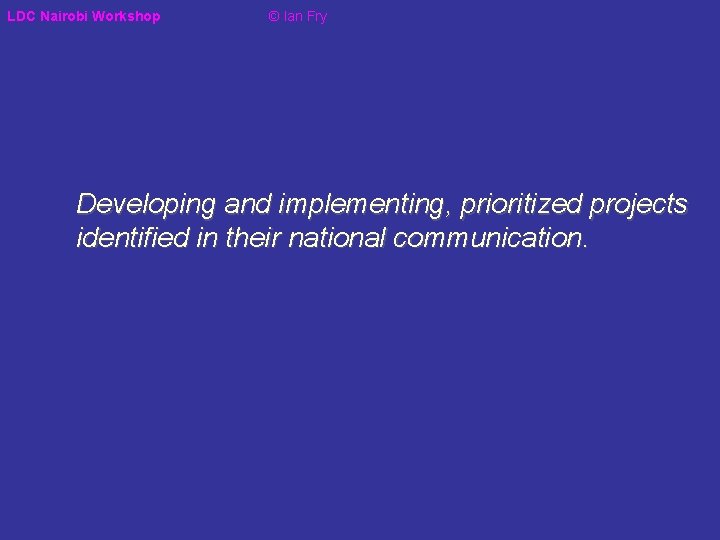 LDC Nairobi Workshop © Ian Fry

Developing and implementing, prioritized projects identified in their national communication.